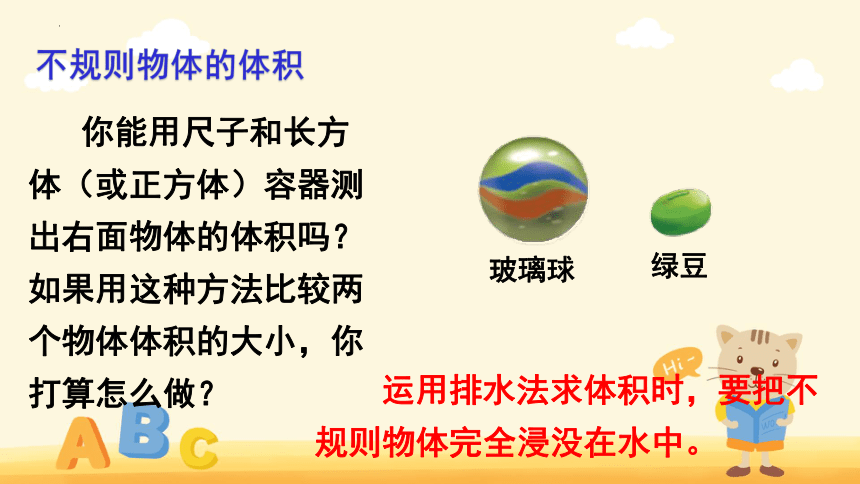 不规则物体的体积

你能用尺子和长方体（或正方体）容器测出右面物体的体积吗？如果用这种方法比较两个物体体积的大小，你打算怎么做？

玻璃球

绿豆

Hi~

运用排水法求体积时，要把不规则物体完全浸没在水中。

A B C